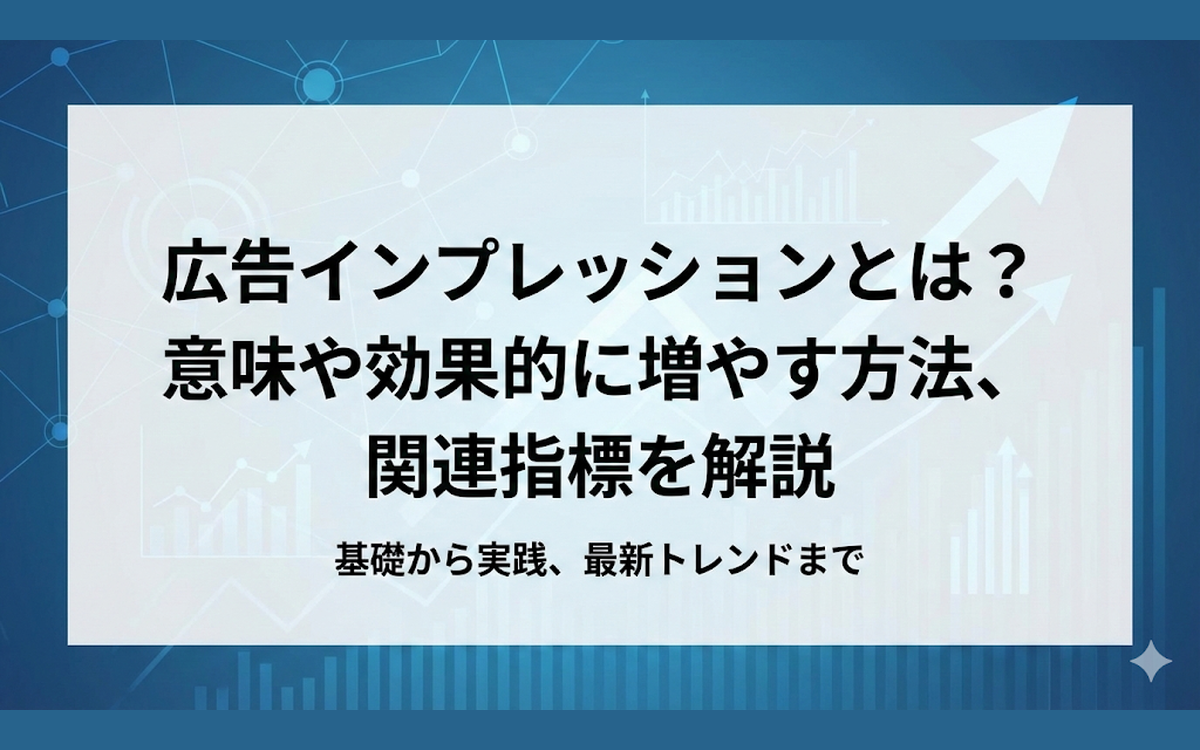 広告インプレッションとは？
意味や効果的に増やす方法、
関連指標を解説

基礎から実践、最新トレンドまで